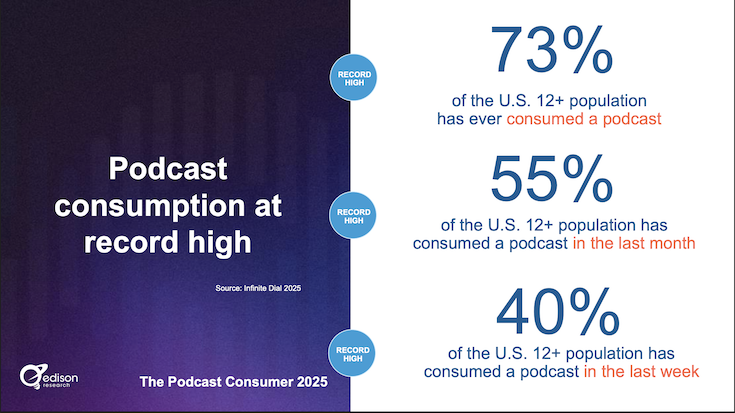 Podcast consumption at record high

Source: Infinite Dial 2025

edison research

The Podcast Consumer 2025

RECORD HIGH

73%

of the U.S. 12+ population has ever consumed a podcast

RECORD HIGH

55%

of the U.S. 12+ population has consumed a podcast in the last month

RECORD HIGH

40%

of the U.S. 12+ population has consumed a podcast in the last week